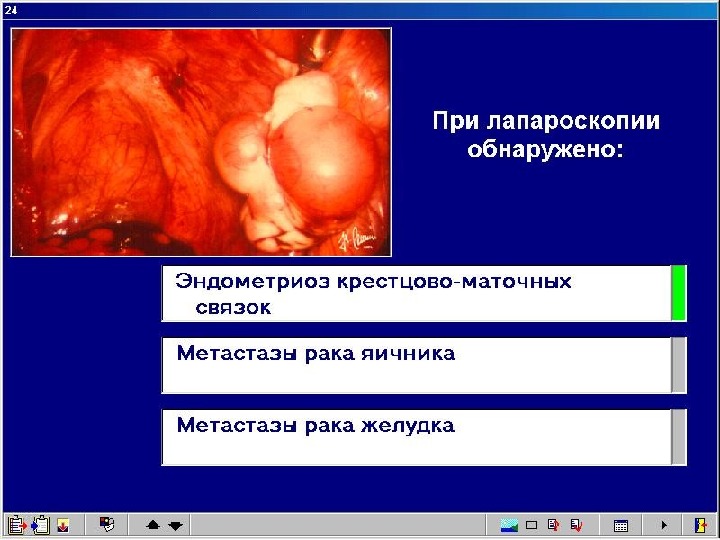 24

При лапароскопии обнаружено:

Эндометриоз крестцово-маточных связок

Метастазы рака яичника

Метастазы рака желудка